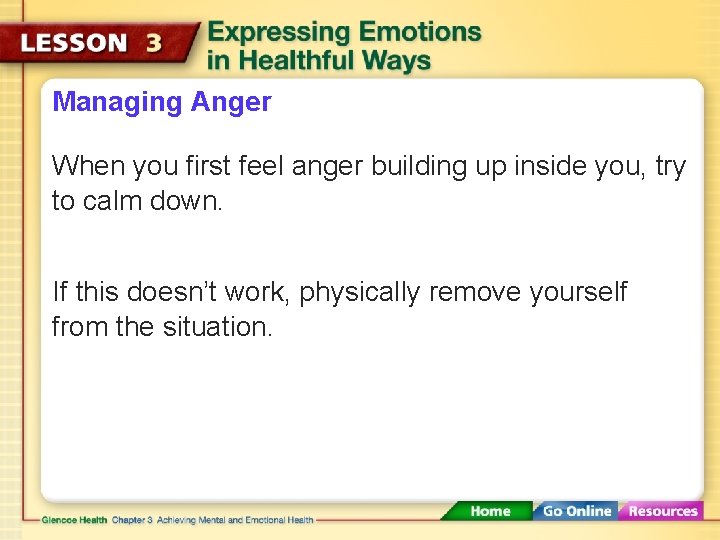 LESSON 3 Expressing Emotions in Healthful Ways

Managing Anger

When you first feel anger building up inside you, try to calm down.

If this doesn't work, physically remove yourself from the situation.

Glencoe Health Chapter 3 Achieving Mental and Emotional Health

Home Go Online Resources